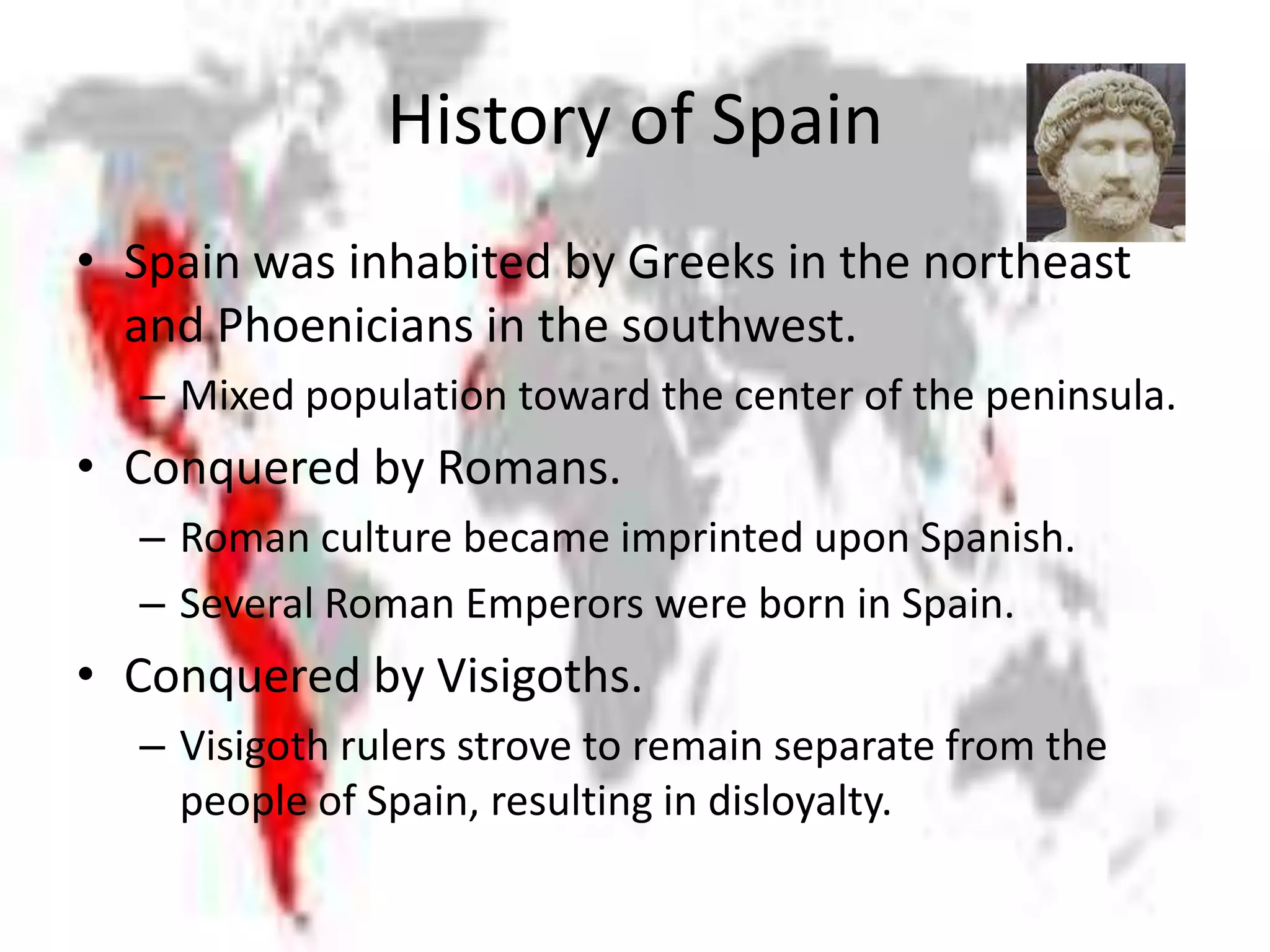 History of Spain

• Spain was inhabited by Greeks in the northeast and Phoenicians in the southwest.
– Mixed population toward the center of the peninsula.

• Conquered by Romans.
– Roman culture became imprinted upon Spanish.
– Several Roman Emperors were born in Spain.

• Conquered by Visigoths.
– Visigoth rulers strove to remain separate from the people of Spain, resulting in disloyalty.